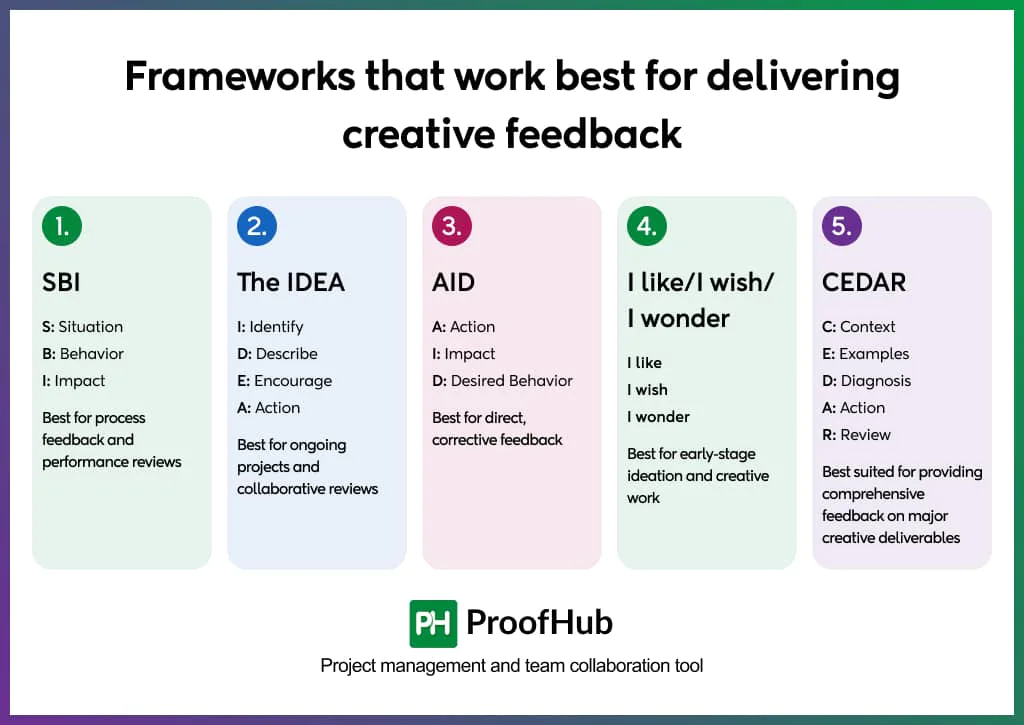 Frameworks that work best for delivering creative feedback

1.

SBI

S: Situation

B: Behavior

I: Impact

Best for process feedback and performance reviews

2.

The IDEA

I: Identify

D: Describe

E: Encourage

A: Action

Best for ongoing projects and collaborative reviews

3.

AID

A: Action

I: Impact

D: Desired Behavior

Best for direct, corrective feedback

4.

I like/I wish/ I wonder

I like

I wish

I wonder

Best for early-stage ideation and creative work

5.

CEDAR

C: Context

E: Examples

D: Diagnosis

A: Action

R: Review

Best suited for providing comprehensive feedback on major creative deliverables

PH ProofHub

Project management and team collaboration tool